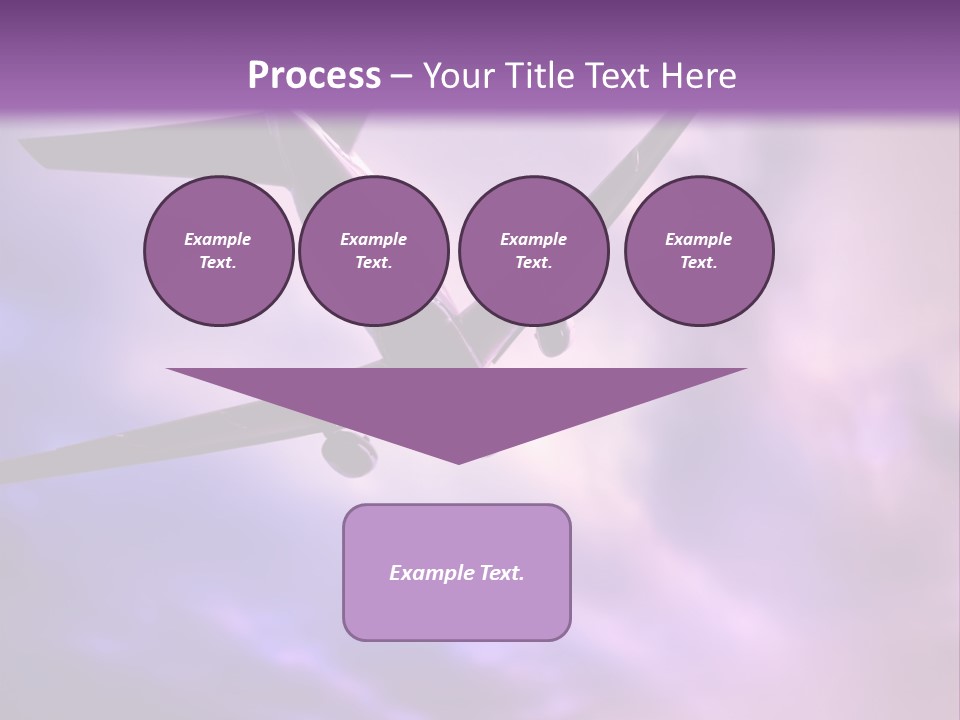 Process – Your Title Text Here

Example Text.

Example Text.

Example Text.

Example Text.

Example Text.